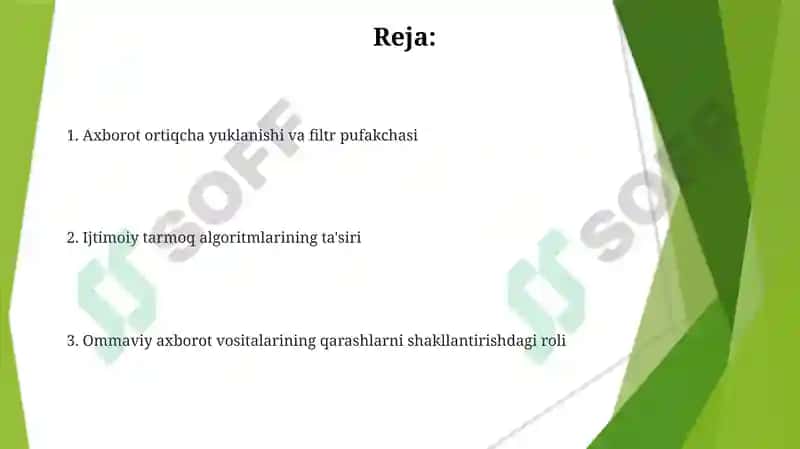 Reja:

1. Axborot ortiqcha yuklanishi va filtr pufakchasi

2. Ijtimoiy tarmoq algoritmlarining ta'siri

3. Ommaviy axborot vositalarining qarashlarni shakllantirishdagi roli

SOFF

SOFF